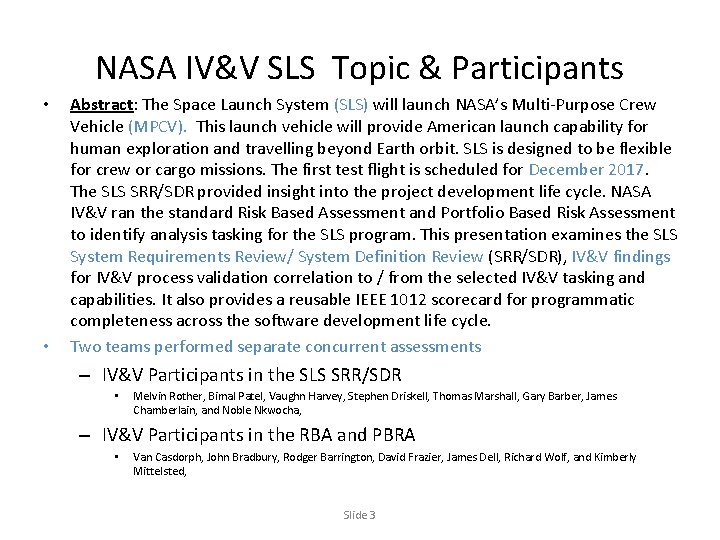 NASA IV&V SLS Topic & Participants

• Abstract: The Space Launch System (SLS) will launch NASA's Multi-Purpose Crew Vehicle (MPCV). This launch vehicle will provide American launch capability for human exploration and travelling beyond Earth orbit. SLS is designed to be flexible for crew or cargo missions. The first test flight is scheduled for December 2017. The SLS SRR/SDR provided insight into the project development life cycle. NASA IV&V ran the standard Risk Based Assessment and Portfolio Based Risk Assessment to identify analysis tasking for the SLS program. This presentation examines the SLS System Requirements Review/ System Definition Review (SRR/SDR), IV&V findings for IV&V process validation correlation to / from the selected IV&V tasking and capabilities. It also provides a reusable IEEE 1012 scorecard for programmatic completeness across the software development life cycle.

• Two teams performed separate concurrent assessments

– IV&V Participants in the SLS SRR/SDR

▪ Melvin Rother, Bimal Patel, Vaughn Harvey, Stephen Driskell, Thomas Marshall, Gary Barber, James Chamberlain, and Noble Nkwocha,

– IV&V Participants in the RBA and PBRA

▪ Van Casdorph, John Bradbury, Rodger Barrington, David Frazier, James Dell, Richard Wolf, and Kimberly Mittelsted,

Slide 3